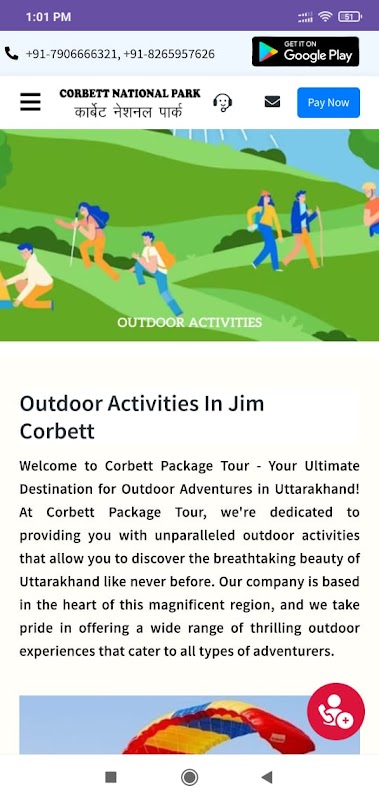 1:01 PM

51

+91-7906666321, +91-8265957626

GET IT ON
Google Play

CORBETT NATIONAL PARK
कार्बेट नेशनल पार्क

Pay Now

OUTDOOR ACTIVITIES

Outdoor Activities In Jim Corbett

Welcome to Corbett Package Tour - Your Ultimate Destination for Outdoor Adventures in Uttarakhand! At Corbett Package Tour, we're dedicated to providing you with unparalleled outdoor activities that allow you to discover the breathtaking beauty of Uttarakhand like never before. Our company is based in the heart of this magnificent region, and we take pride in offering a wide range of thrilling outdoor experiences that cater to all types of adventurers.